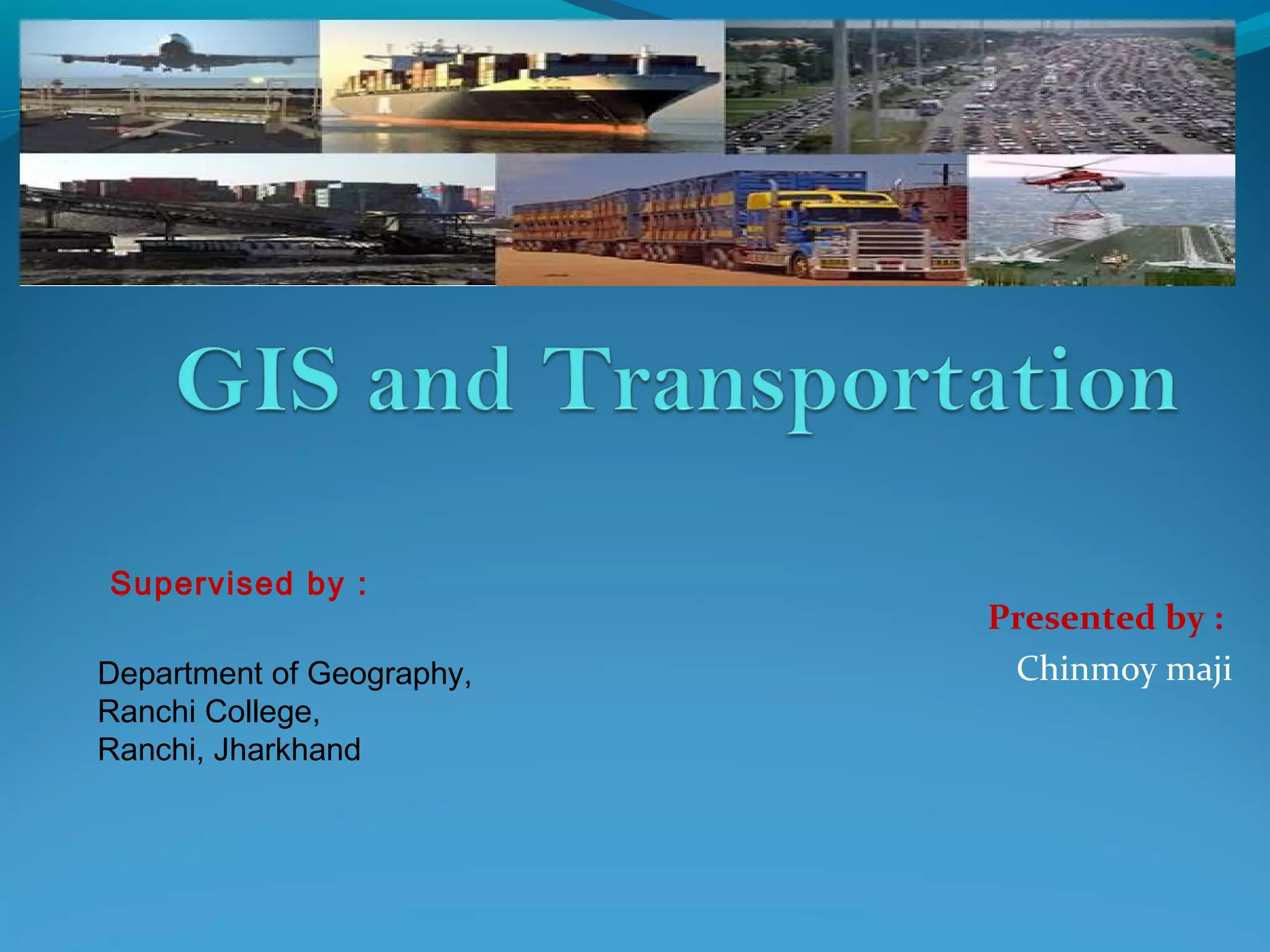 GIS and Transportation

Supervised by :

Department of Geography,
Ranchi College,
Ranchi, Jharkhand

Presented by :
Chinmoy maji